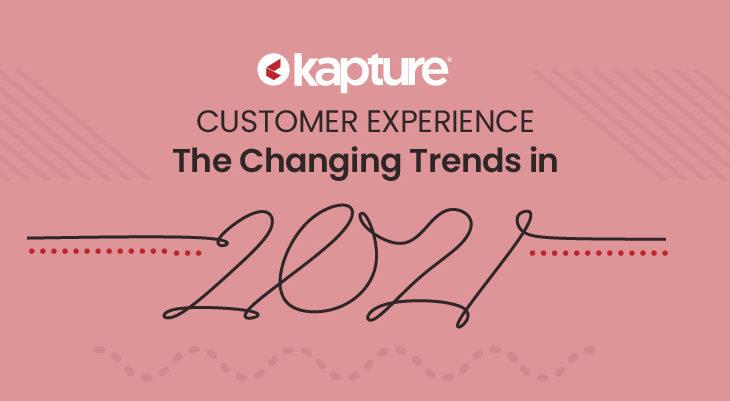 kapture

CUSTOMER EXPERIENCE
The Changing Trends in

2021